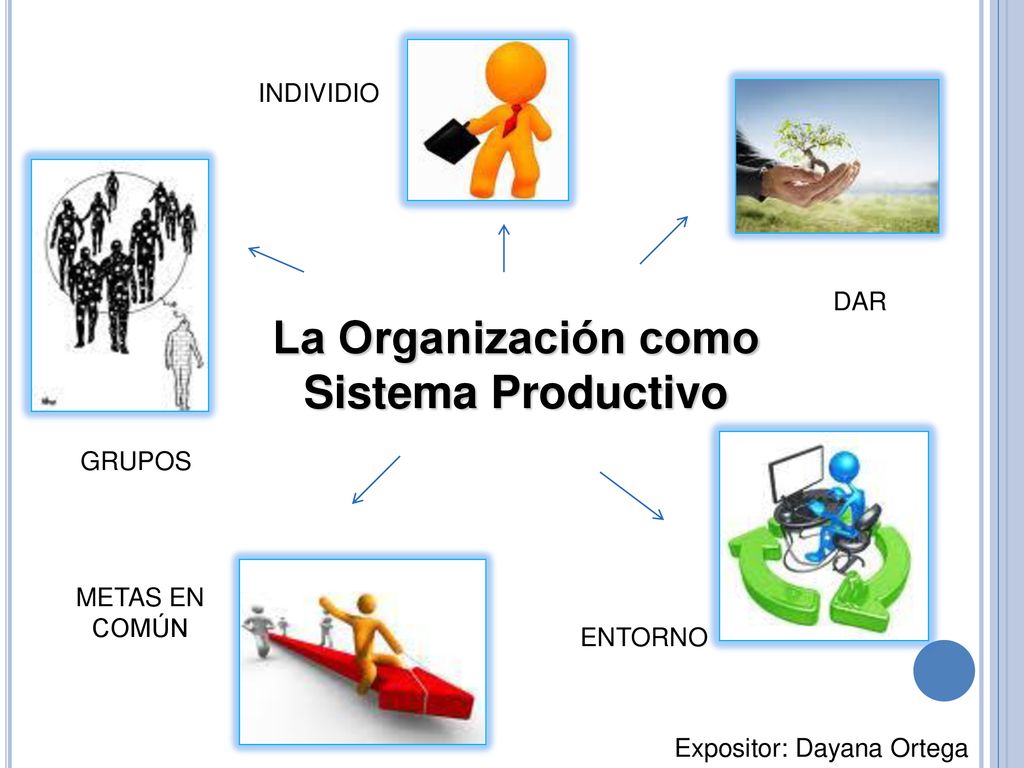 INDIVIDIO

DAR

La Organización como Sistema Productivo

GRUPOS

METAS EN COMÚN

ENTORNO

Expositor: Dayana Ortega